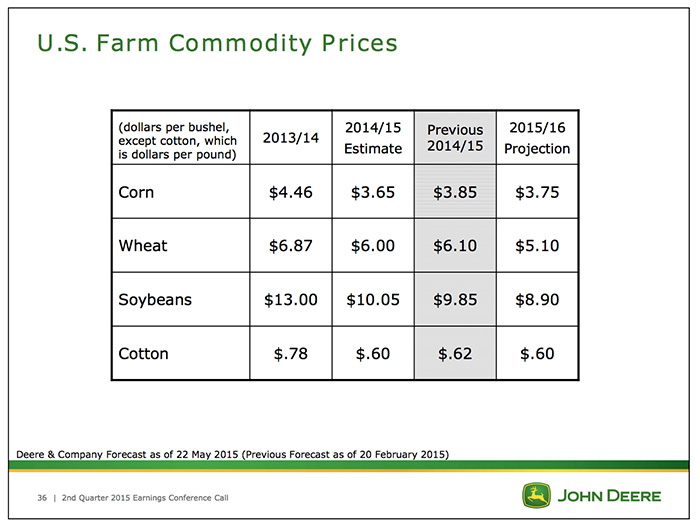 U.S. Farm Commodity Prices

| (dollars per bushel, except cotton, which is dollars per pound) | 2013/14 | 2014/15 Estimate | Previous 2014/15 | 2015/16 Projection |
|---|---|---|---|---|
| Corn | \$4.46 | \$3.65 | \$3.85 | \$3.75 |
| Wheat | \$6.87 | \$6.00 | \$6.10 | \$5.10 |
| Soybeans | \$13.00 | \$10.05 | \$9.85 | \$8.90 |
| Cotton | \$.78 | \$.60 | \$.62 | \$.60 |

Deere & Company Forecast as of 22 May 2015 (Previous Forecast as of 20 February 2015)

36 | 2nd Quarter 2015 Earnings Conference Call

JOHN DEERE